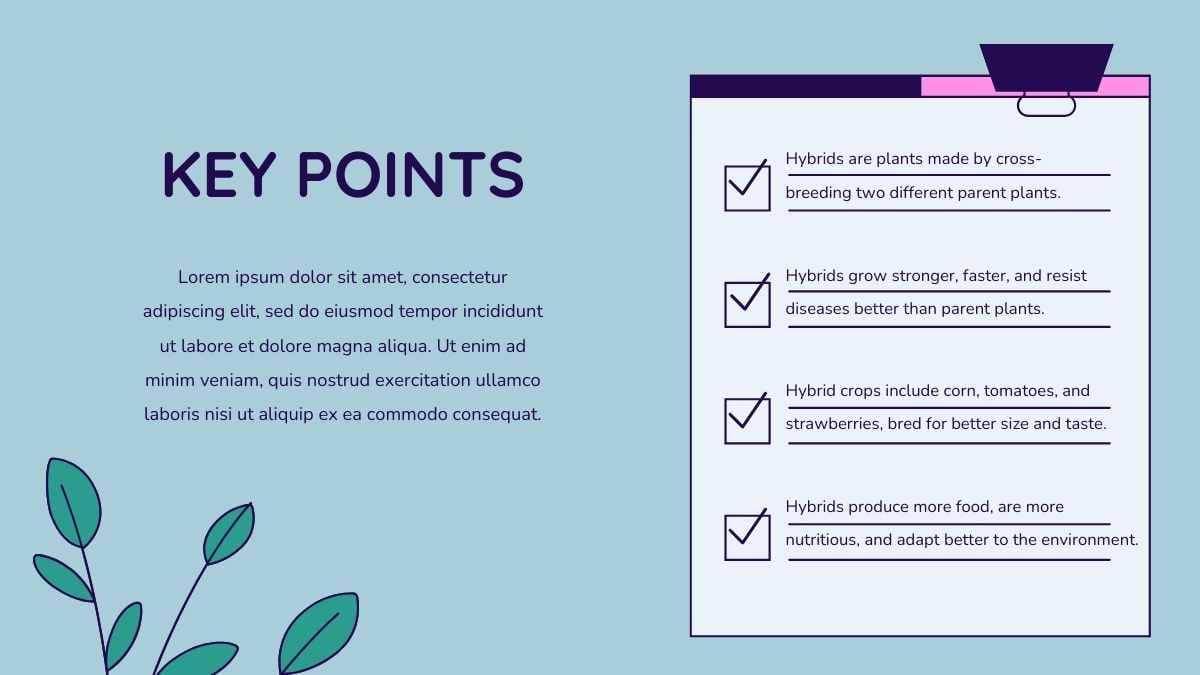 KEY POINTS

Lorem ipsum dolor sit amet, consectetur adipiscing elit, sed do eiusmod tempor incididunt ut labore et dolore magna aliqua. Ut enim ad minim veniam, quis nostrud exercitation ullamco laboris nisi ut aliquip ex ea commodo consequat.

Hybrids are plants made by cross-breeding two different parent plants.

Hybrids grow stronger, faster, and resist diseases better than parent plants.

Hybrid crops include corn, tomatoes, and strawberries, bred for better size and taste.

Hybrids produce more food, are more nutritious, and adapt better to the environment.